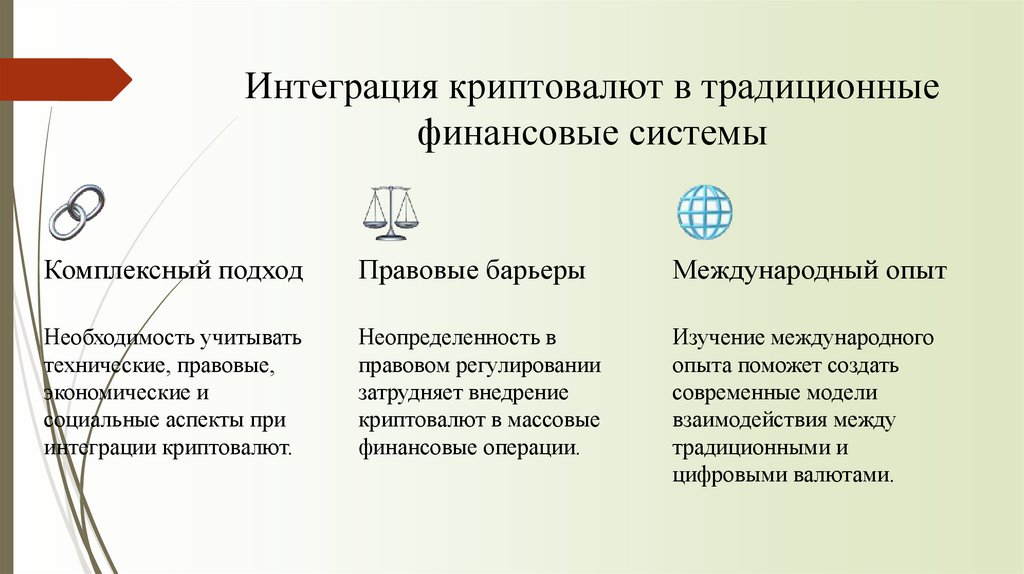 Интеграция криптовалют в традиционные финансовые системы

Комплексный подход

Необходимость учитывать технические, правовые, экономические и социальные аспекты при интеграции криптовалют.

Правовые барьеры

Неопределенность в правовом регулировании затрудняет внедрение криптовалют в массовые финансовые операции.

Международный опыт

Изучение международного опыта поможет создать современные модели взаимодействия между традиционными и цифровыми валютами.